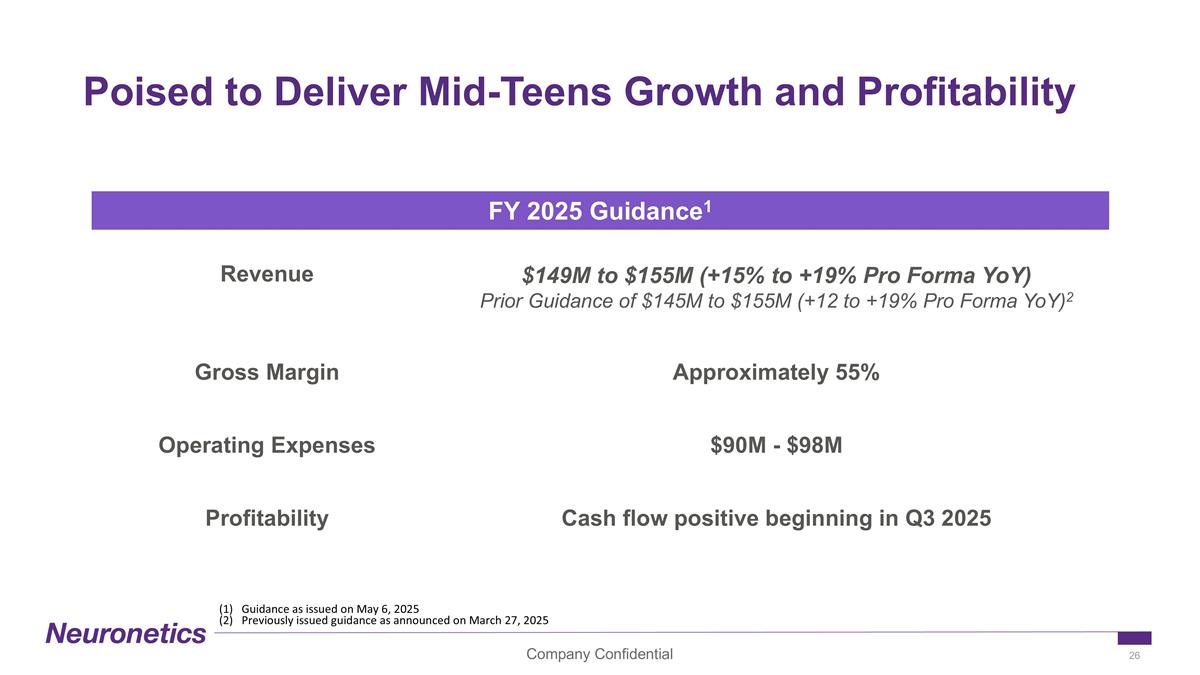 Poised to Deliver Mid-Teens Growth and Profitability

| FY 2025 Guidance$^1$ | |
|---|---|
| Revenue | $149M to $155M (+15% to +19% Pro Forma YoY) Prior Guidance of $145M to $155M (+12 to +19% Pro Forma YoY)$^2$ |
| Gross Margin | Approximately 55% |
| Operating Expenses | $90M - $98M |
| Profitability | Cash flow positive beginning in Q3 2025 |

(1) Guidance as issued on May 6, 2025
(2) Previously issued guidance as announced on March 27, 2025

Neuronetics

Company Confidential

26